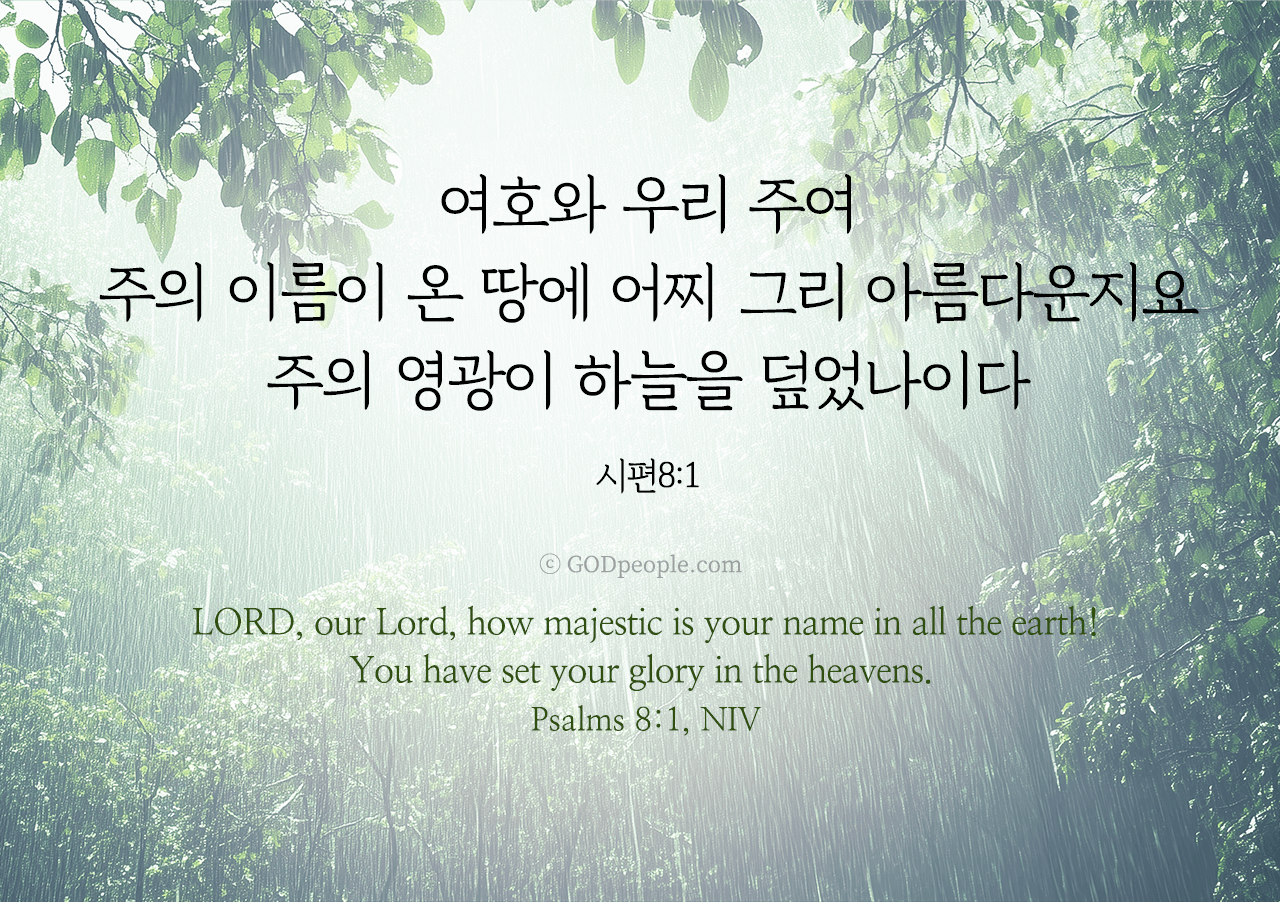 여호와 우리 주여
주의 이름이 온 땅에 어찌 그리 아름다운지요
주의 영광이 하늘을 덮었나이다

시편8:1

© GODpeople.com

LORD, our Lord, how majestic is your name in all the earth!
You have set your glory in the heavens.
Psalms 8:1, NIV